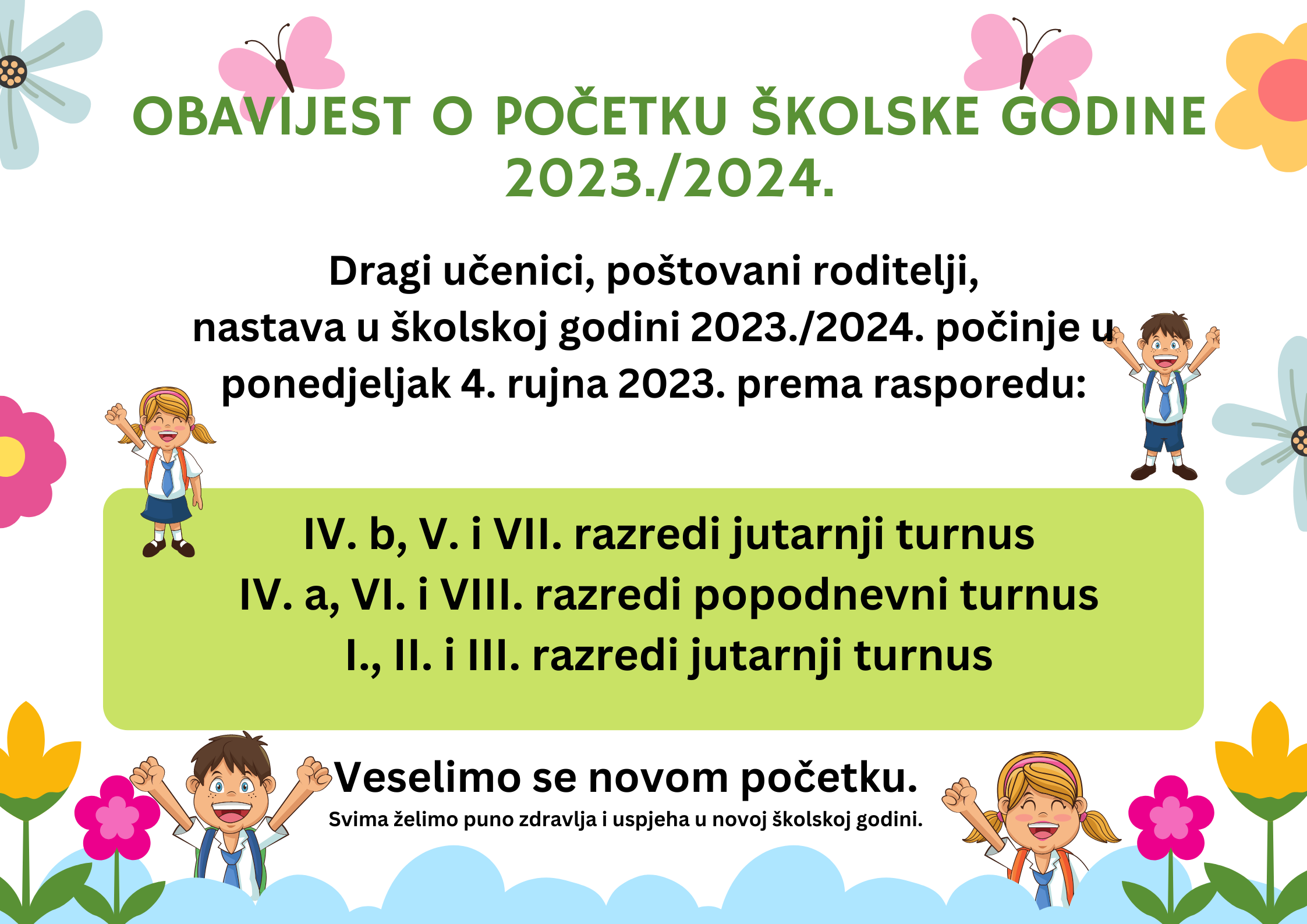 OBAVIJEST O POČETKU ŠKOLSKE GODINE 2023./2024.

Dragi učenici, poštovani roditelji,
nastava u školskoj godini 2023./2024. počinje u ponedjeljak 4. rujna 2023. prema rasporedu:

IV. b, V. i VII. razredi jutarnji turnus
IV. a, VI. i VIII. razredi popodnevni turnus
I., II. i III. razredi jutarnji turnus

Veselimo se novom početku.
Svima želimo puno zdravlja i uspjeha u novoj školskoj godini.